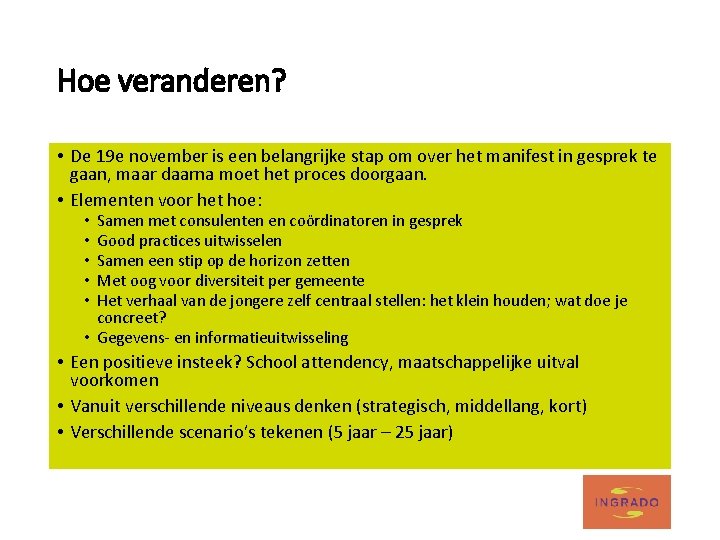 Hoe veranderen?

• De 19e november is een belangrijke stap om over het manifest in gesprek te gaan, maar daarna moet het proces doorgaan.
• Elementen voor het hoe:
  • Samen met consulenten en coördinatoren in gesprek
  • Good practices uitwisselen
  • Samen een stip op de horizon zetten
  • Met oog voor diversiteit per gemeente
  • Het verhaal van de jongere zelf centraal stellen: het klein houden; wat doe je concreet?
  • Gegevens- en informatieuitwisseling
• Een positieve insteek? School attendency, maatschappelijke uitval voorkomen
• Vanuit verschillende niveaus denken (strategisch, middellang, kort)
• Verschillende scenario's tekenen (5 jaar – 25 jaar)

INGRADO